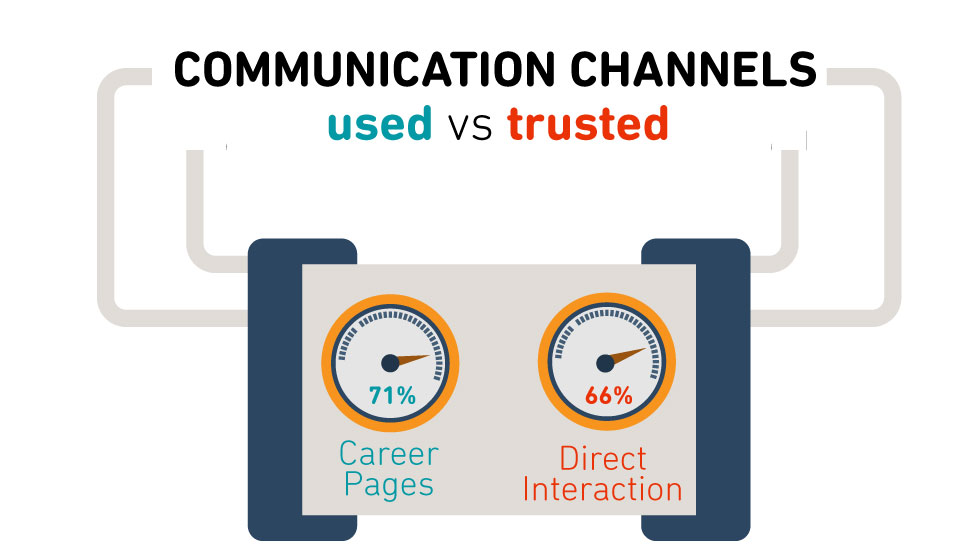 COMMUNICATION CHANNELS
used vs trusted

71%
Career Pages

66%
Direct Interaction